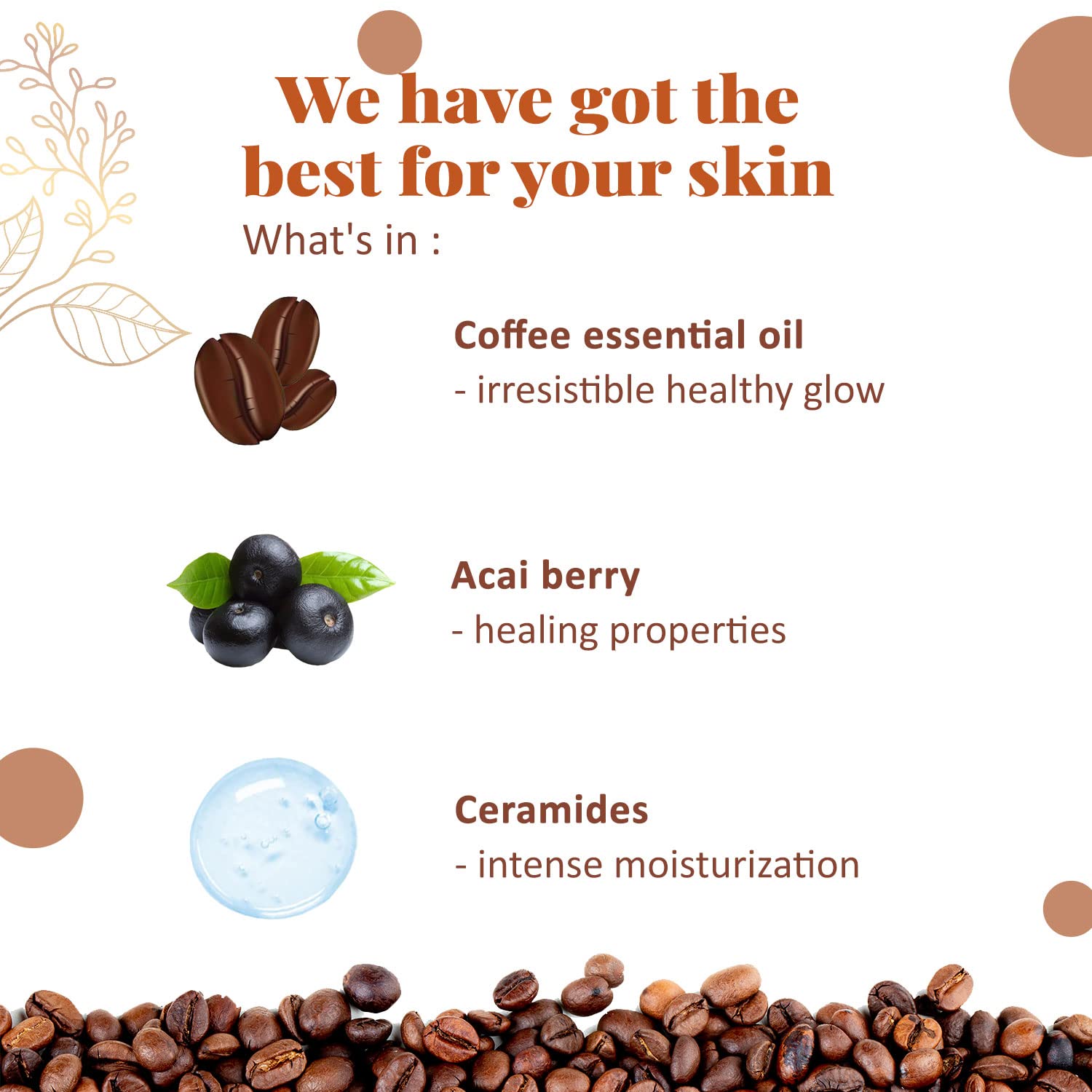 We have got the best for your skin

What's in :

Coffee essential oil
- irresistible healthy glow

Acai berry
- healing properties

Ceramides
- intense moisturization